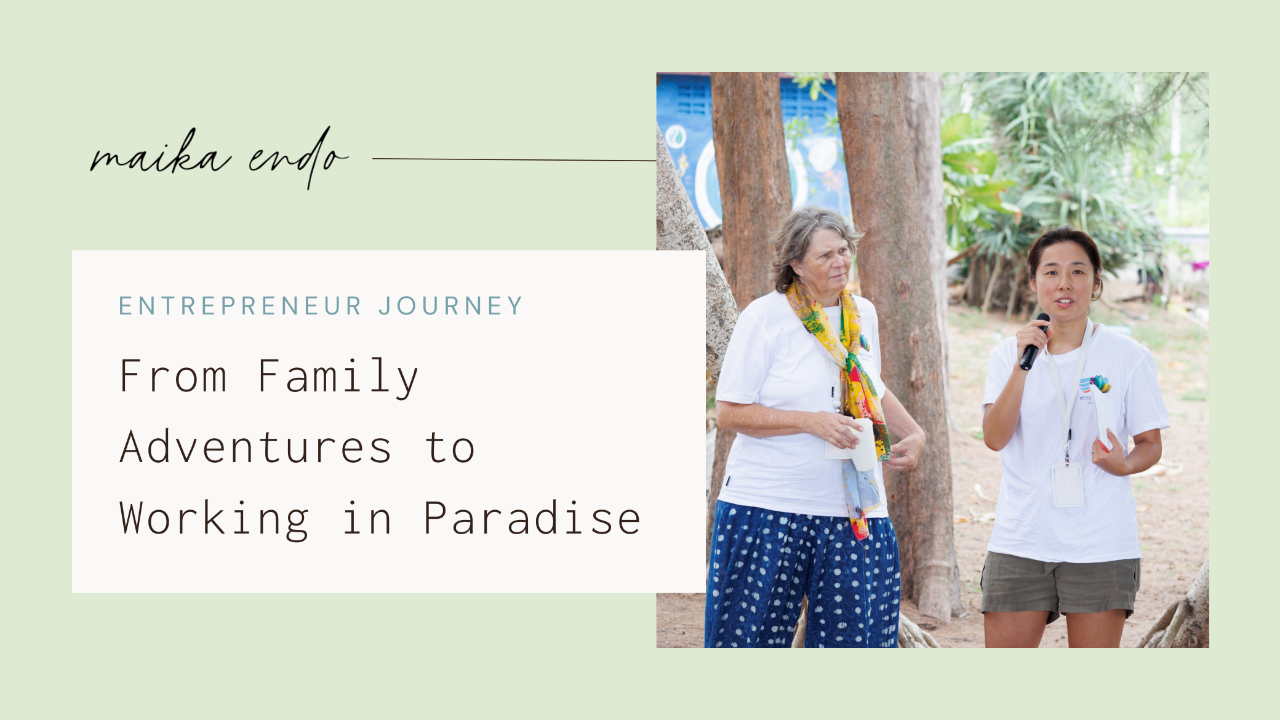 maika endo

ENTREPRENEUR JOURNEY

From Family Adventures to Working in Paradise